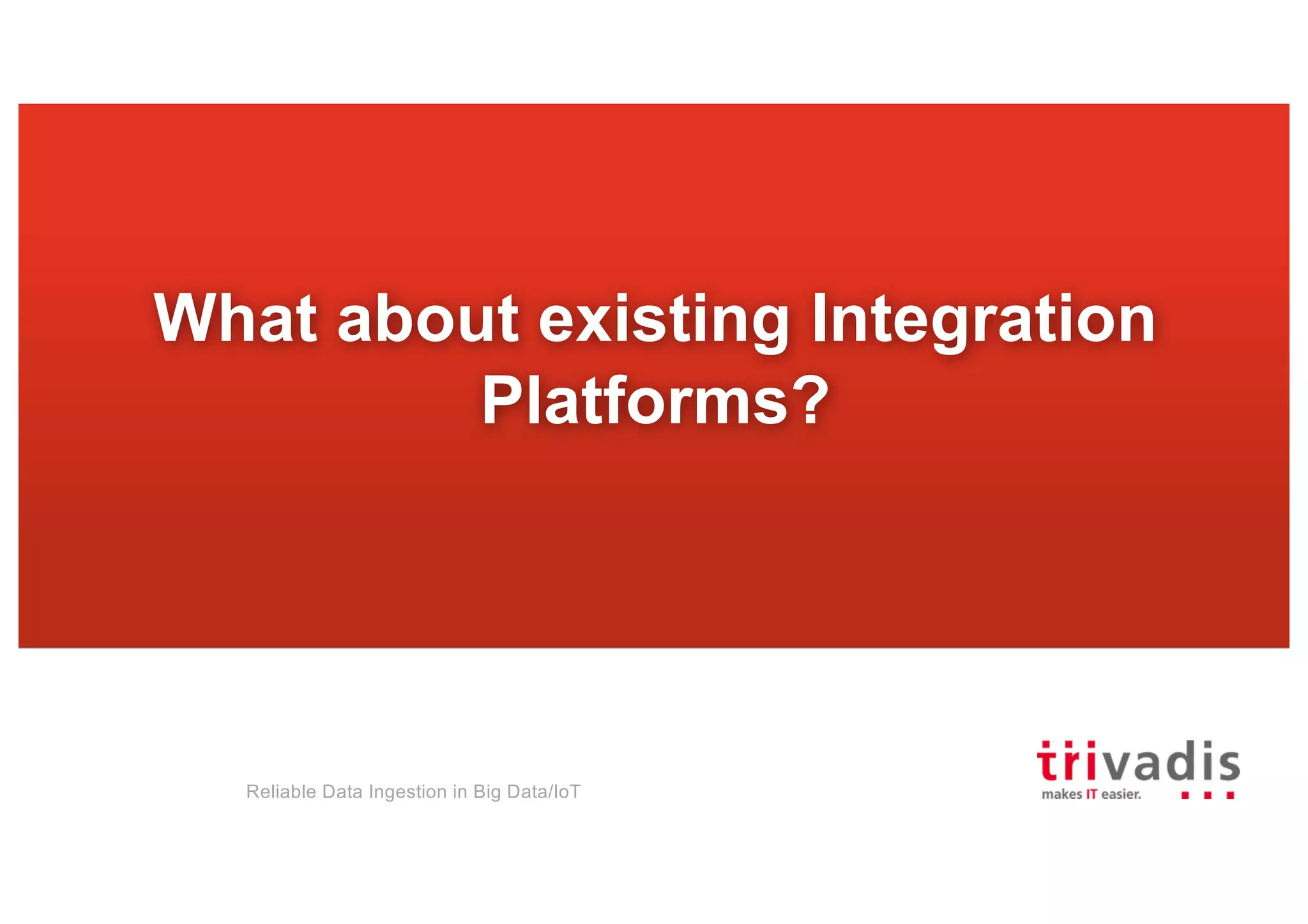 What about existing Integration Platforms?

Reliable Data Ingestion in Big Data/IoT

trivadis
makes IT easier.